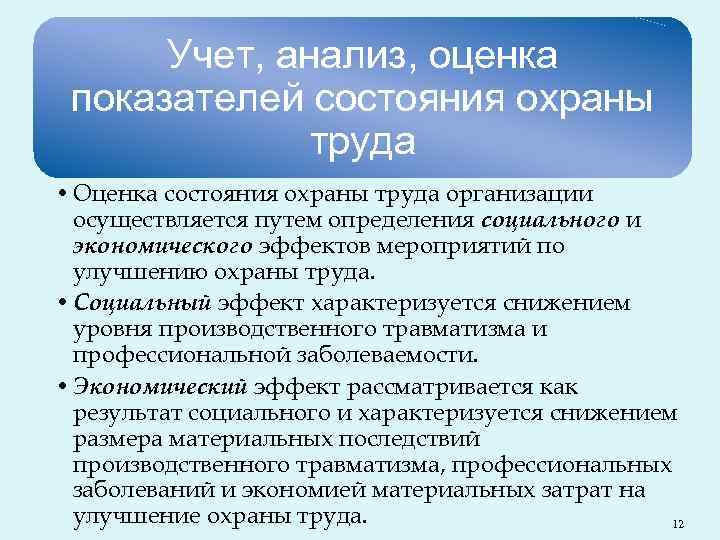 Учет, анализ, оценка показателей состояния охраны труда

• Оценка состояния охраны труда организации осуществляется путем определения социального и экономического эффектов мероприятий по улучшению охраны труда.

• Социальный эффект характеризуется снижением уровня производственного травматизма и профессиональной заболеваемости.

• Экономический эффект рассматривается как результат социального и характеризуется снижением размера материальных последствий производственного травматизма, профессиональных заболеваний и экономией материальных затрат на улучшение охраны труда.

12